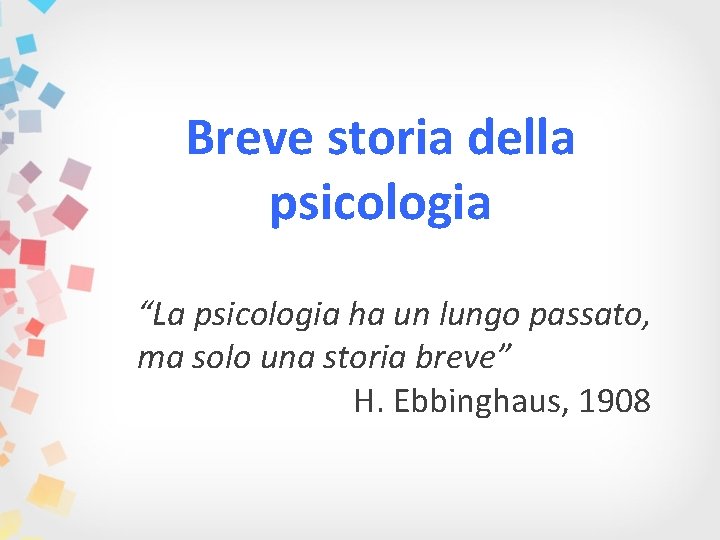 Breve storia della psicologia

“La psicologia ha un lungo passato, ma solo una storia breve”

H. Ebbinghaus, 1908